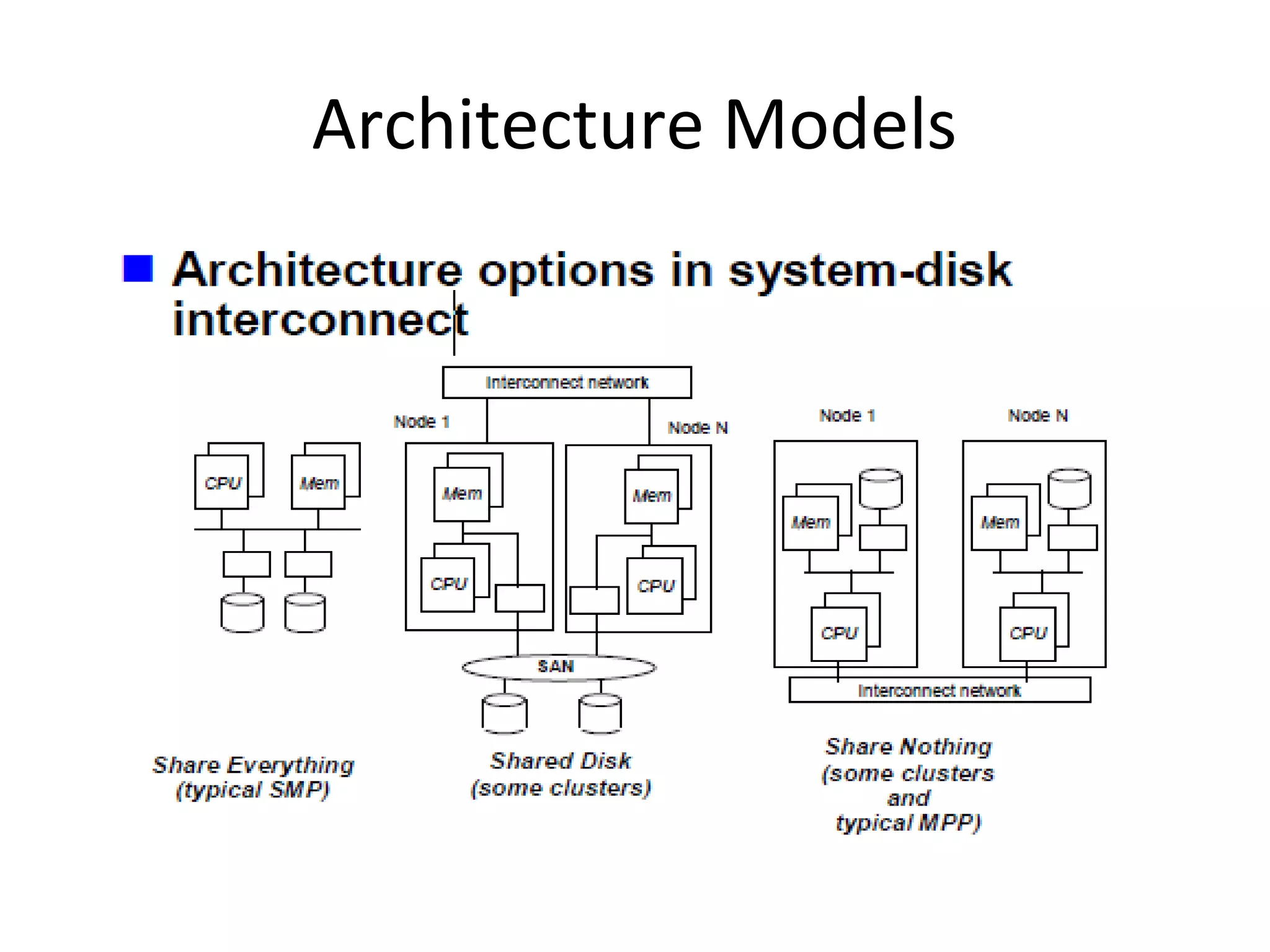 Architecture Models

Architecture options in system-disk interconnect

CPU
Mem

Share Everything
(typical SMP)

Interconnect network
Node 1
Node N
Mem
CPU
Mem
CPU
SAN

Shared Disk
(some clusters)

Node 1
Node N
Mem
CPU
Mem
CPU
Interconnect network

Share Nothing
(some clusters
and
typical MPP)